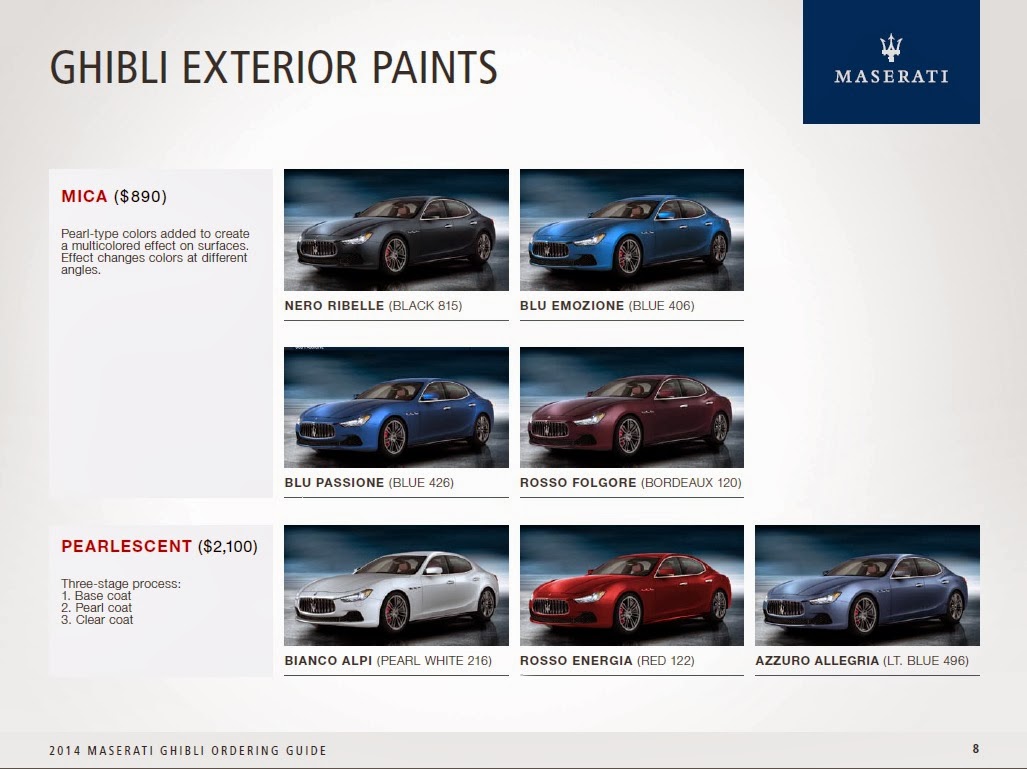 GHIBLI EXTERIOR PAINTS

MASERATI

MICA ($890)

Pearl-type colors added to create a multicolored effect on surfaces. Effect changes colors at different angles.

NERO RIBELLE (BLACK 815)

BLU EMOZIONE (BLUE 406)

BLU PASSIONE (BLUE 426)

ROSSO FOLGORE (BORDEAUX 120)

PEARLESCENT ($2,100)

Three-stage process:
1. Base coat
2. Pearl coat
3. Clear coat

BIANCO ALPI (PEARL WHITE 216)

ROSSO ENERGIA (RED 122)

AZZURO ALLEGRIA (LT. BLUE 496)

2014 MASERATI GHIBLI ORDERING GUIDE

8